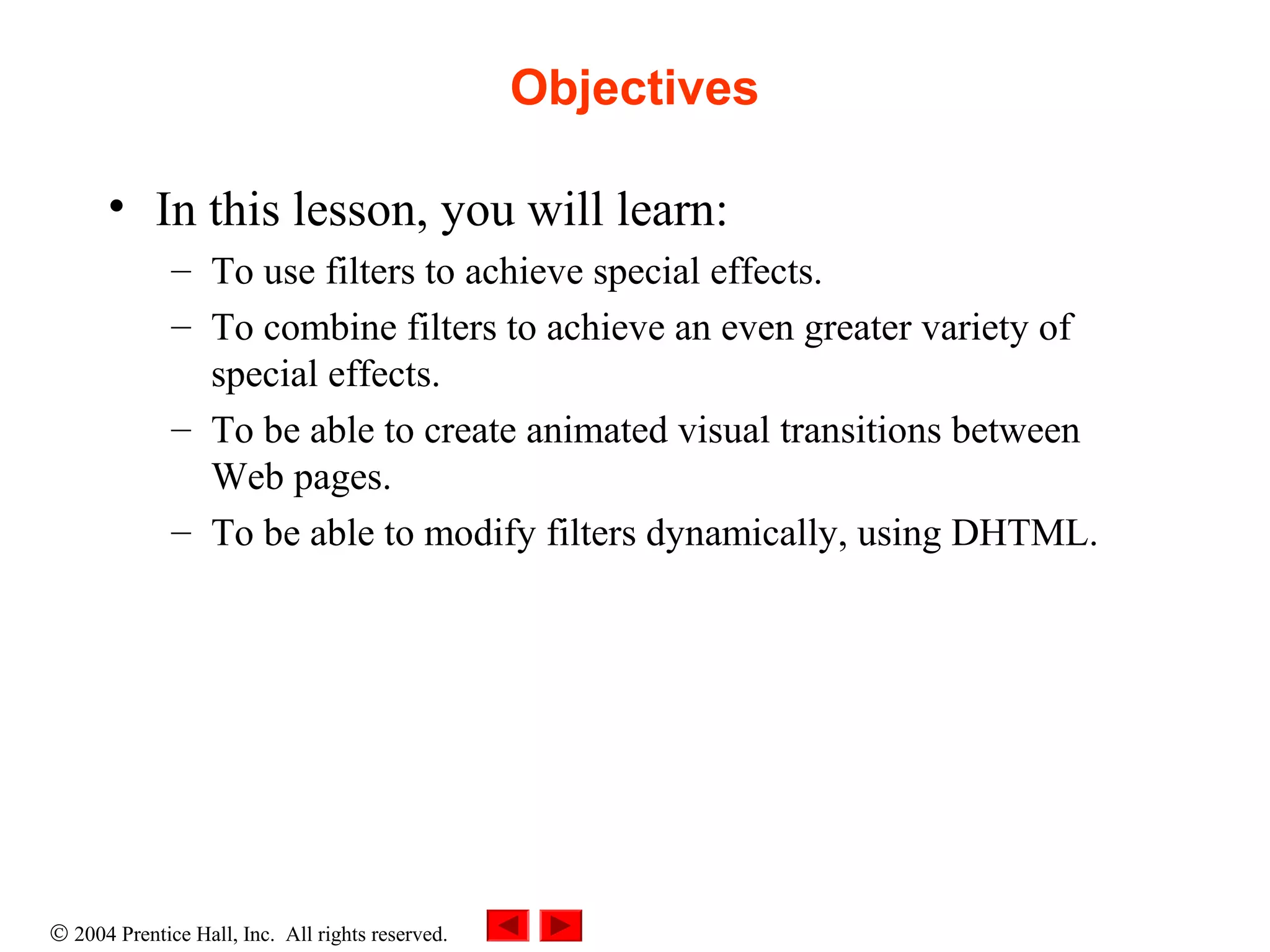 Objectives

• In this lesson, you will learn:
– To use filters to achieve special effects.
– To combine filters to achieve an even greater variety of special effects.
– To be able to create animated visual transitions between Web pages.
– To be able to modify filters dynamically, using DHTML.

© 2004 Prentice Hall, Inc. All rights reserved.